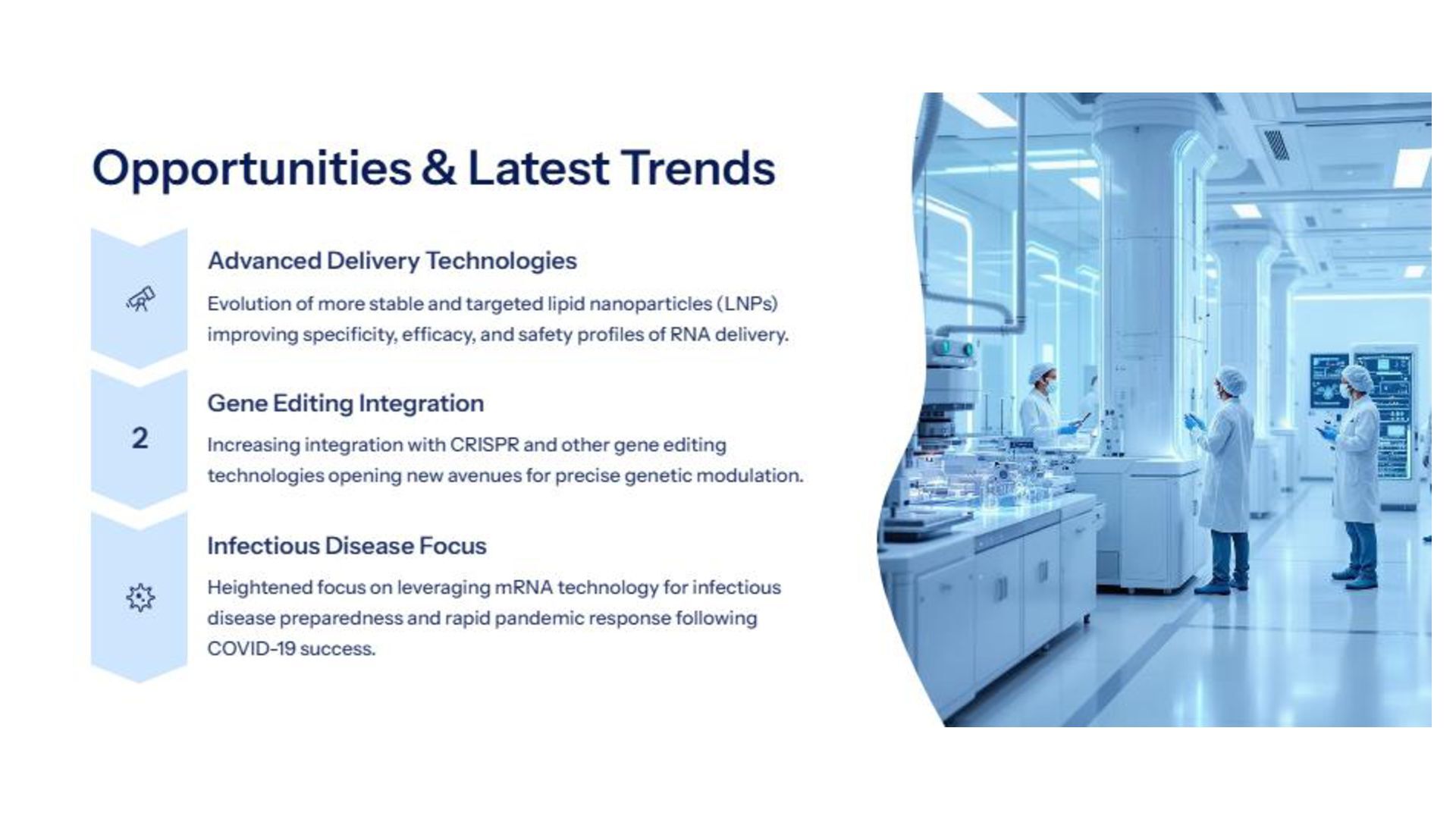 Opportunities & Latest Trends

Advanced Delivery Technologies

Evolution of more stable and targeted lipid nanoparticles (LNPs) improving specificity, efficacy, and safety profiles of RNA delivery.

2

Gene Editing Integration

Increasing integration with CRISPR and other gene editing technologies opening new avenues for precise genetic modulation.

Infectious Disease Focus

Heightened focus on leveraging mRNA technology for infectious disease preparedness and rapid pandemic response following COVID-19 success.